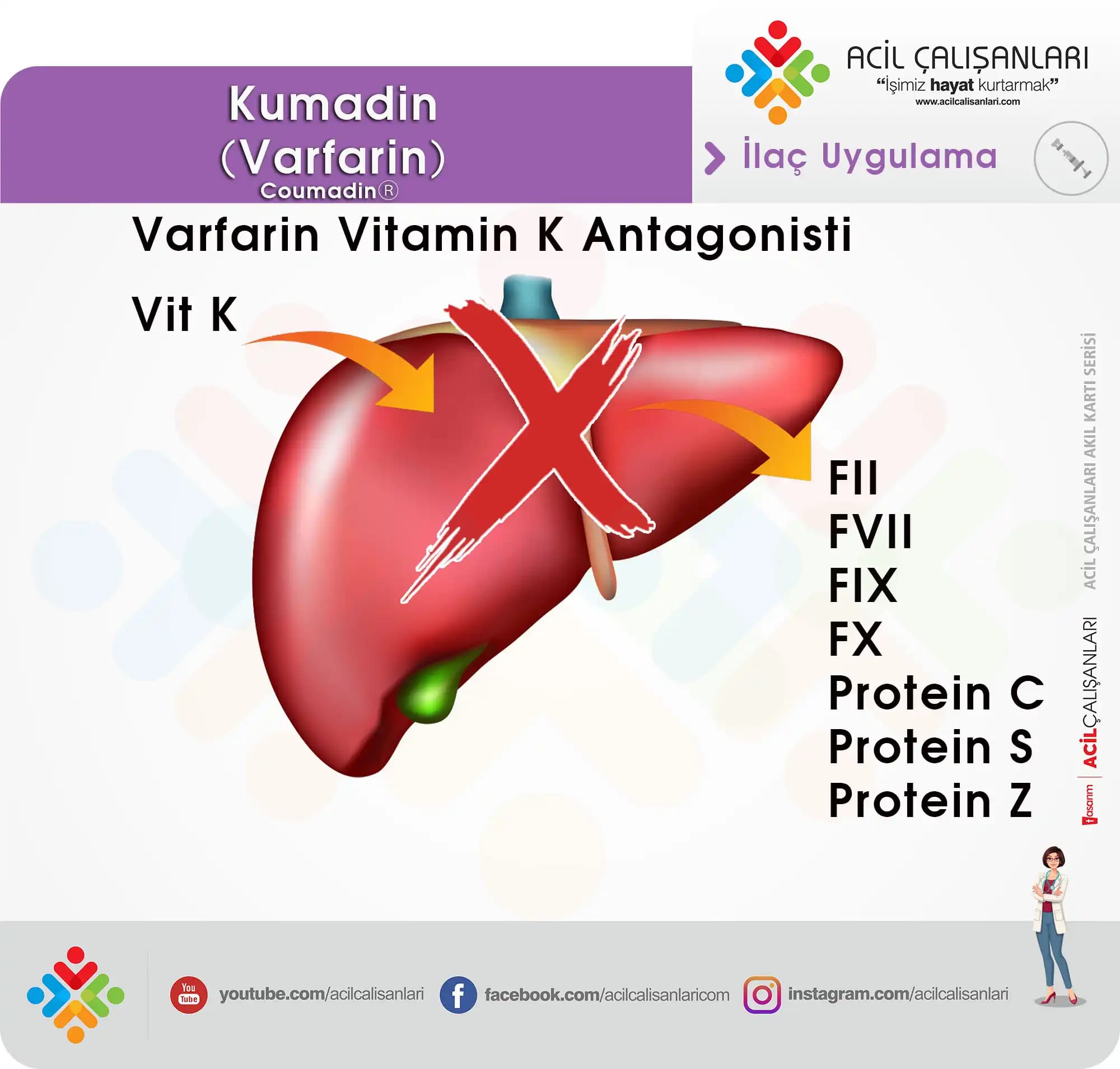 Kumadin
(Varfarin)
Coumadin®

ACİL ÇALIŞANLARI
"İşimiz hayat kurtarmak"
www.acilcalisanlari.com

İlaç Uygulama

Varfarin Vitamin K Antagonisti

Vit K

FII
FVII
FIX
FX
Protein C
Protein S
Protein Z

ACİL ÇALIŞANLARI AKIL KARTI SERİSİ

ACİLÇALIŞANLARI
tasarım

You Tube youtube.com/acilcalisanlari
facebook.com/acilcalisanlaricom
instagram.com/acilcalisanlari